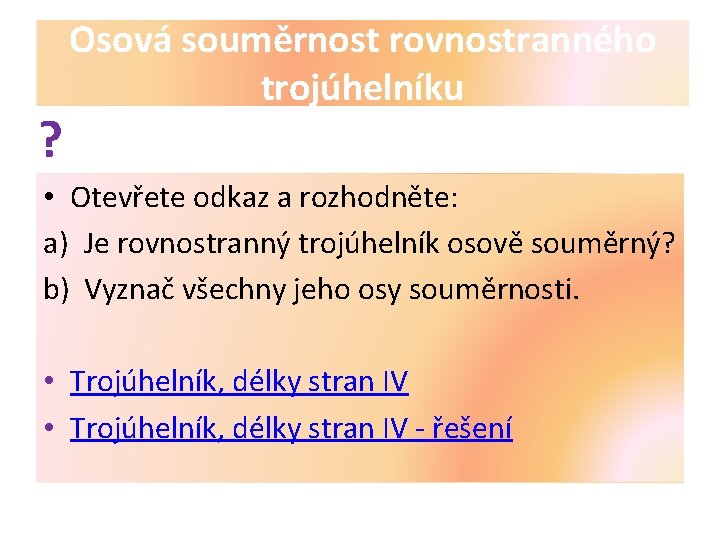 Osová souměrnost rovnostranného trojúhelníku

?

• Otevřete odkaz a rozhodněte:
a) Je rovnostranný trojúhelník osově souměrný?
b) Vyznač všechny jeho osy souměrnosti.

• Trojúhelník, délky stran IV
• Trojúhelník, délky stran IV - řešení